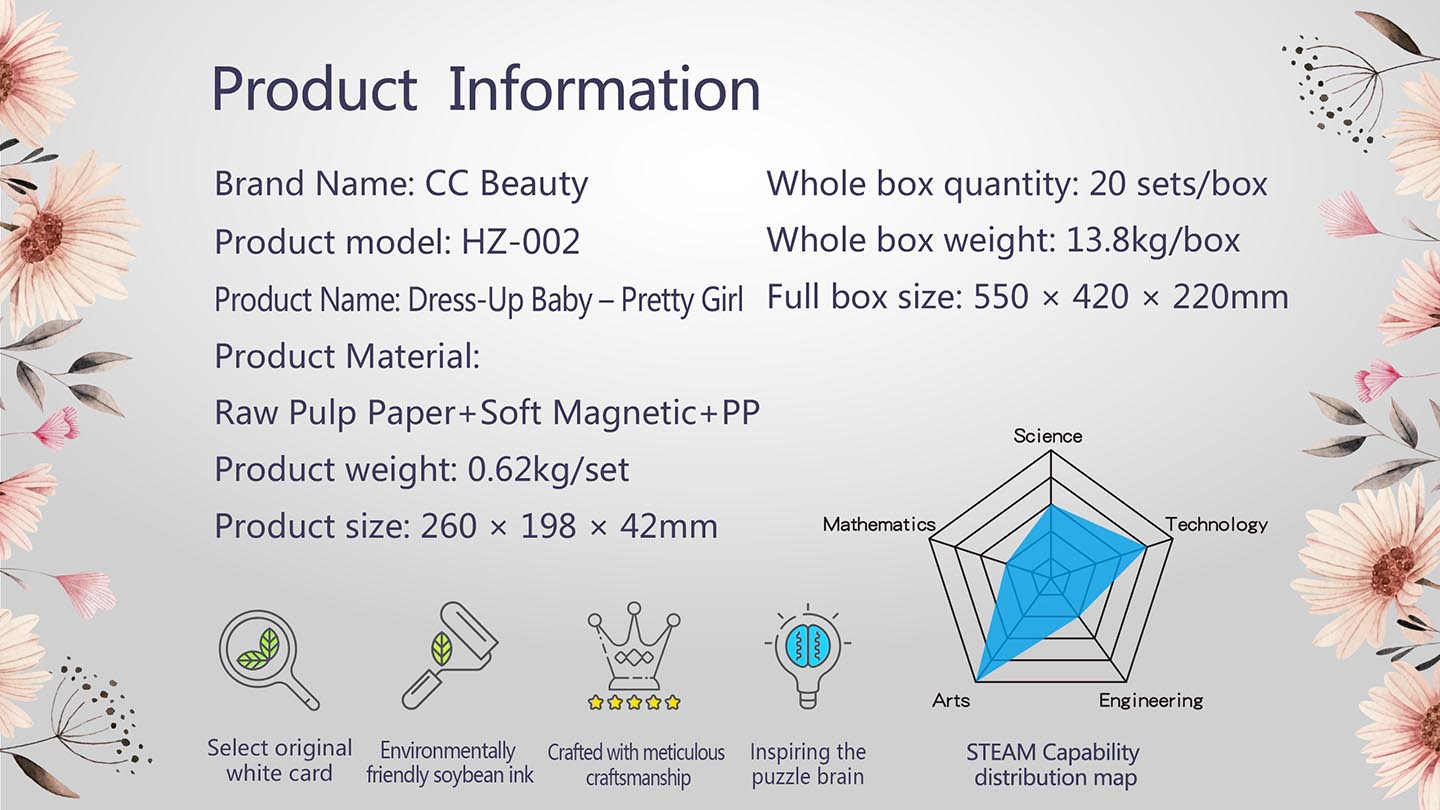 Product Information

Brand Name: CC Beauty

Product model: HZ-002

Product Name: Dress-Up Baby – Pretty Girl

Product Material:

Raw Pulp Paper+Soft Magnetic+PP

Product weight: 0.62kg/set

Product size: 260 × 198 × 42mm

Whole box quantity: 20 sets/box

Whole box weight: 13.8kg/box

Full box size: 550 × 420 × 220mm

Science

Technology

Engineering

Arts

Mathematics

Select original white card

Environmentally friendly soybean ink

Crafted with meticulous craftsmanship

Inspiring the puzzle brain

STEAM Capability distribution map